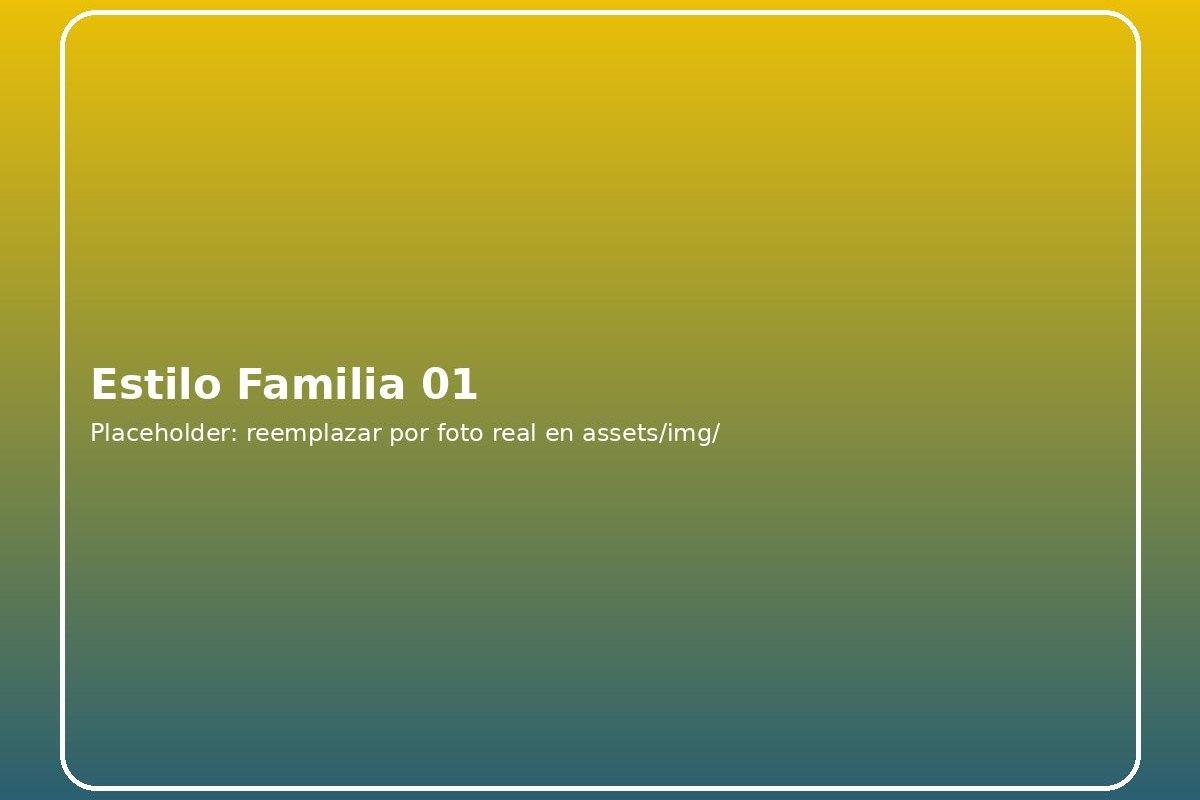 Estilo Familia 01

Placeholder: reemplazar por foto real en assets/img/